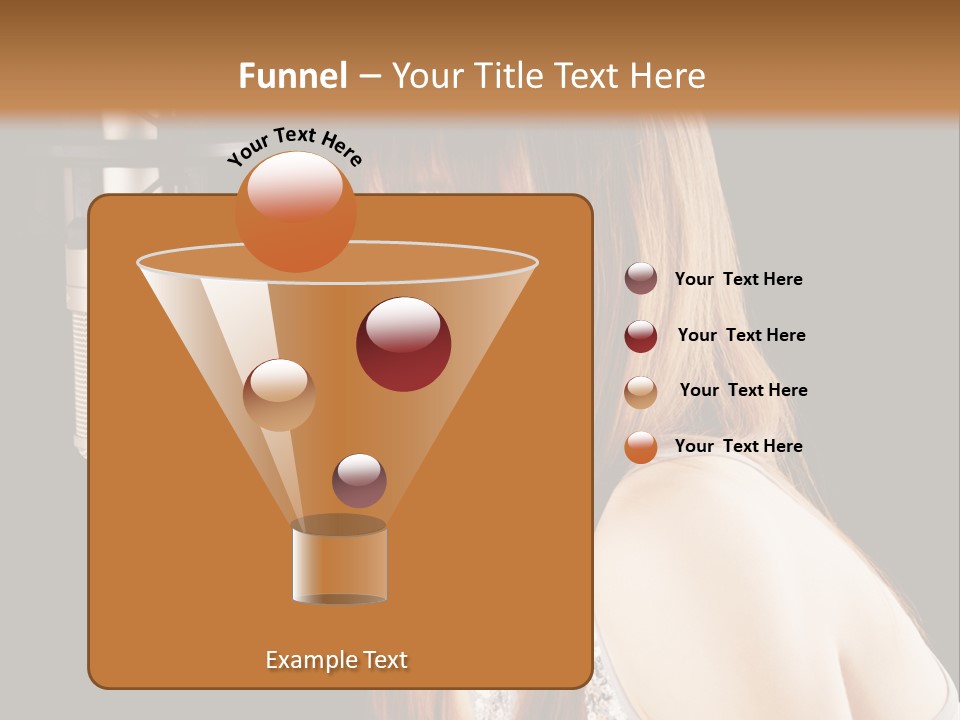 Funnel – Your Title Text Here

Your Text Here

Your Text Here

Your Text Here

Your Text Here

Your Text Here

Example Text